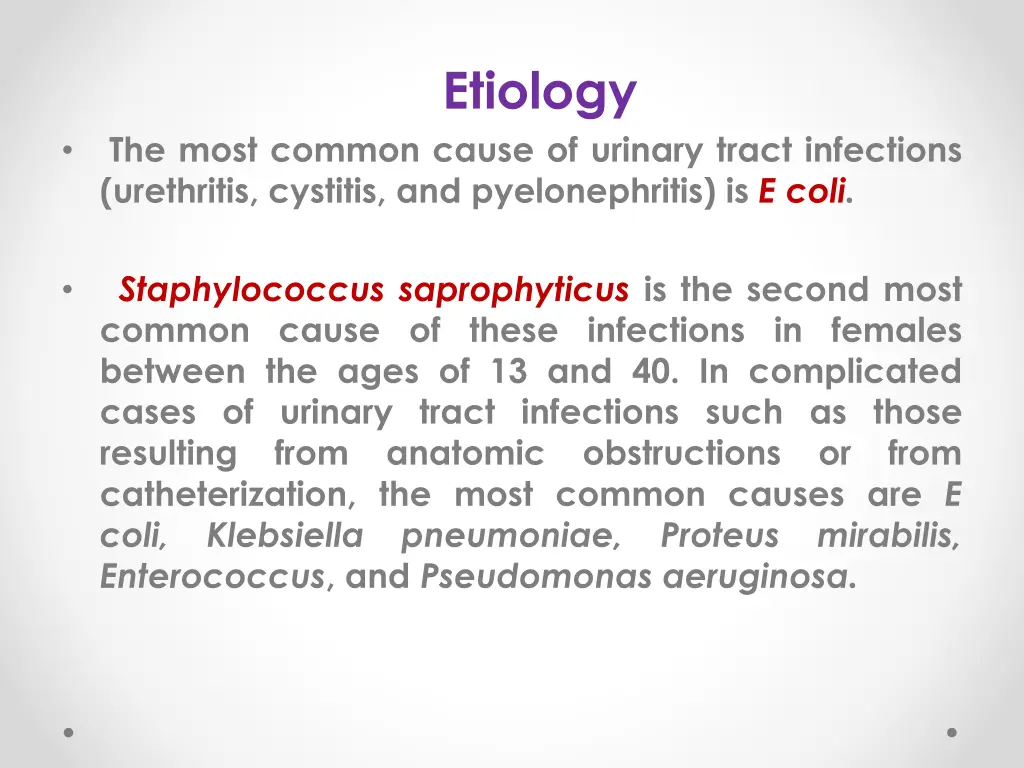 Etiology

• The most common cause of urinary tract infections (urethritis, cystitis, and pyelonephritis) is E coli.

• Staphylococcus saprophyticus is the second most common cause of these infections in females between the ages of 13 and 40. In complicated cases of urinary tract infections such as those resulting from anatomic obstructions or from catheterization, the most common causes are E coli, Klebsiella pneumoniae, Proteus mirabilis, Enterococcus, and Pseudomonas aeruginosa.